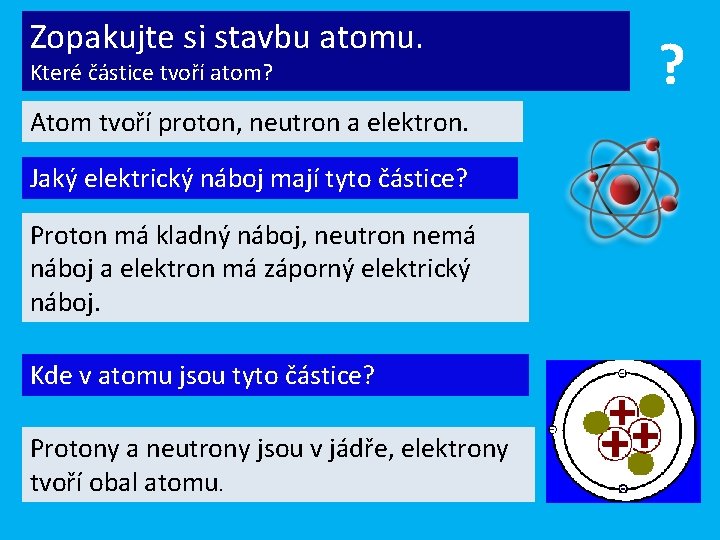 Zopakujte si stavbu atomu.
Které částice tvoří atom?

?

Atom tvoří proton, neutron a elektron.

Jaký elektrický náboj mají tyto částice?

Proton má kladný náboj, neutron nemá náboj a elektron má záporný elektrický náboj.

Kde v atomu jsou tyto částice?

Protony a neutrony jsou v jádře, elektrony tvoří obal atomu.